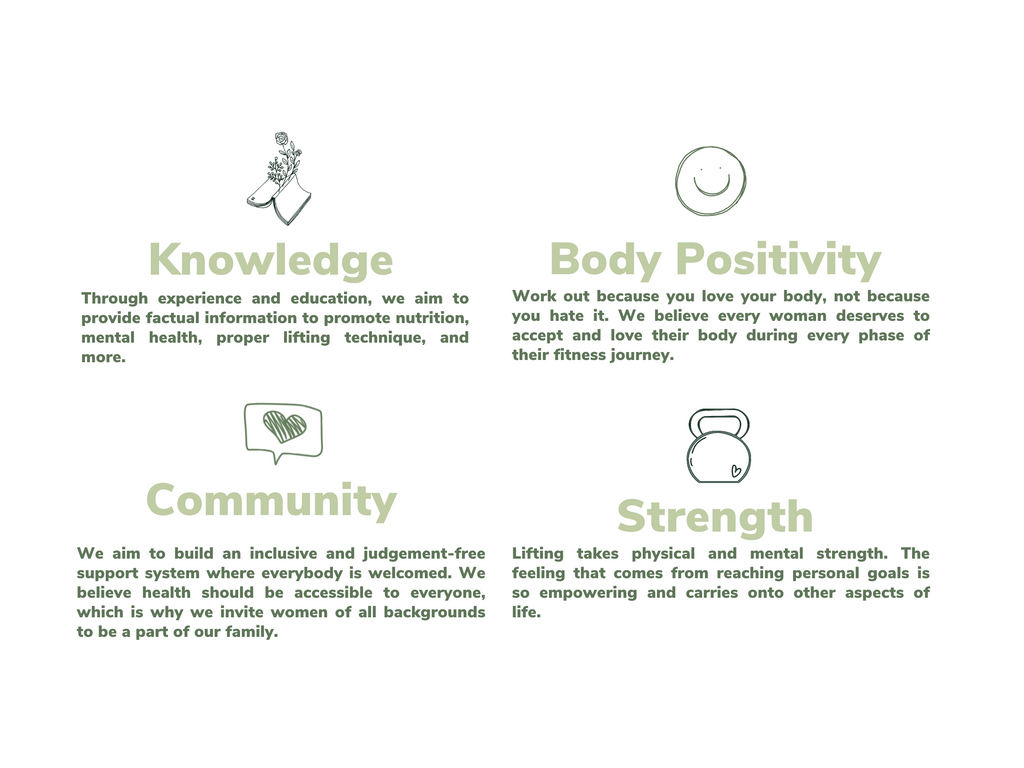 Knowledge

Through experience and education, we aim to provide factual information to promote nutrition, mental health, proper lifting technique, and more.

Body Positivity

Work out because you love your body, not because you hate it. We believe every woman deserves to accept and love their body during every phase of their fitness journey.

Community

We aim to build an inclusive and judgement-free support system where everybody is welcomed. We believe health should be accessible to everyone, which is why we invite women of all backgrounds to be a part of our family.

Strength

Lifting takes physical and mental strength. The feeling that comes from reaching personal goals is so empowering and carries onto other aspects of life.